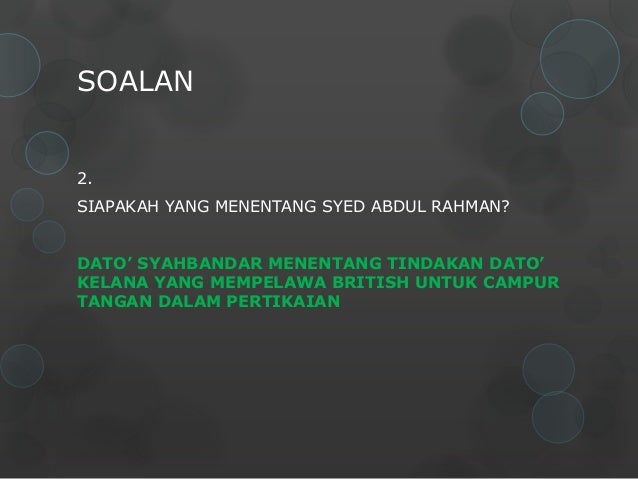 SOALAN

2.

SIAPAKAH YANG MENENTANG SYED ABDUL RAHMAN?

DATO’ SYAHBANDAR MENENTANG TINDAKAN DATO’ KELANA YANG MEMPELAWA BRITISH UNTUK CAMPUR TANGAN DALAM PERTIKAIAN